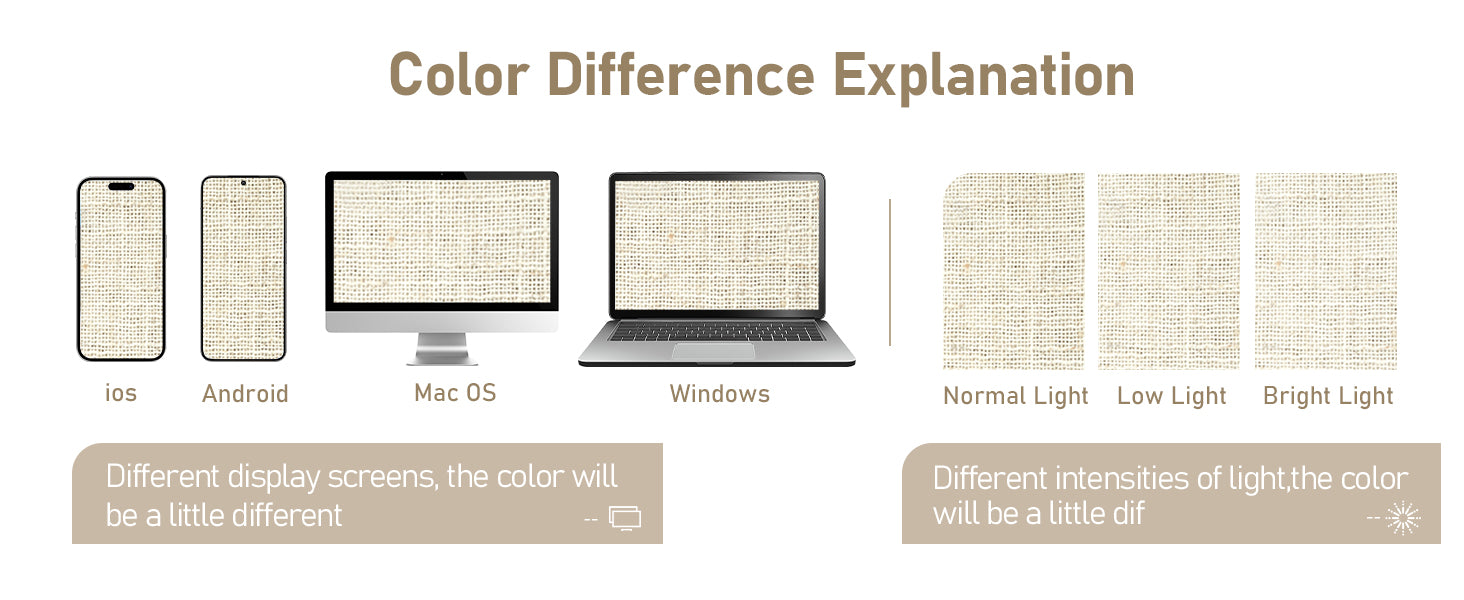 Color Difference Explanation

ios Android Mac OS Windows

Normal Light Low Light Bright Light

Different display screens, the color will be a little different --

Different intensities of light,the color will be a little dif --